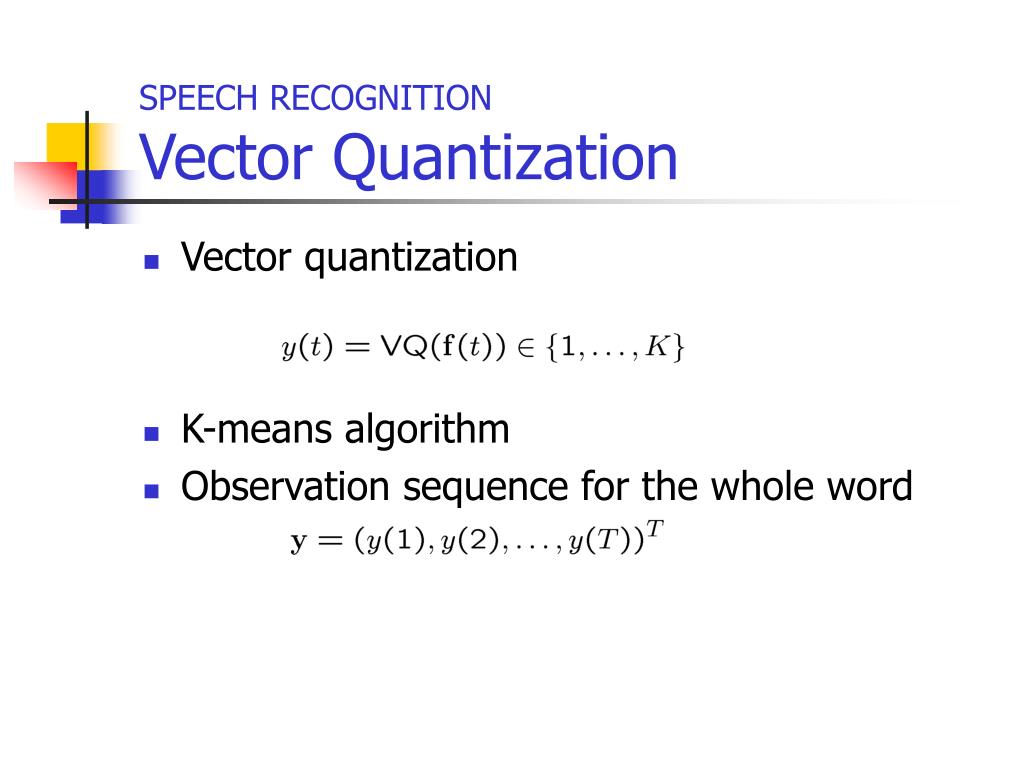 SPEECH RECOGNITION
Vector Quantization

Vector quantization

$y(t) = \mathsf{VQ}(\mathbf{f}(t)) \in \{1, \ldots, K\}$

K-means algorithm

Observation sequence for the whole word

$\mathbf{y} = (y(1), y(2), \ldots, y(T))^T$